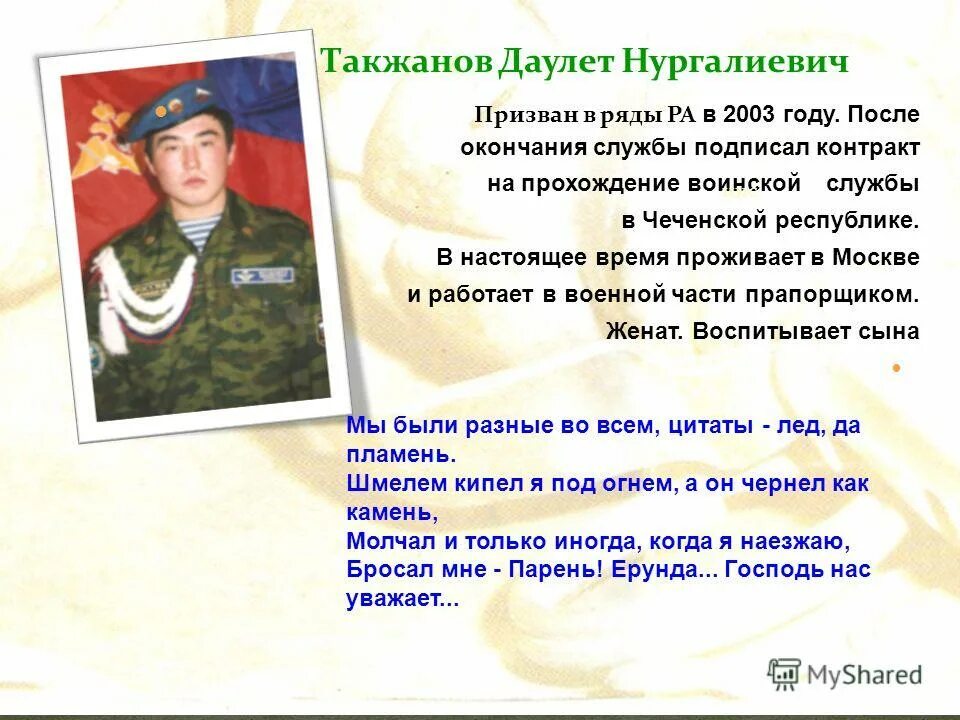 Такжанов Даулет Нургалиевич

Призван в ряды РА в 2003 году. После окончания службы подписал контракт на прохождение воинской службы в Чеченской республике. В настоящее время проживает в Москве и работает в военной части прапорщиком. Женат. Воспитывает сына

Мы были разные во всем, цитаты - лед, да пламень.
Шмелем кипел я под огнем, а он чернел как камень,
Молчал и только иногда, когда я наезжаю,
Бросал мне - Парень! Ерунда... Господь нас уважает...

MyShared